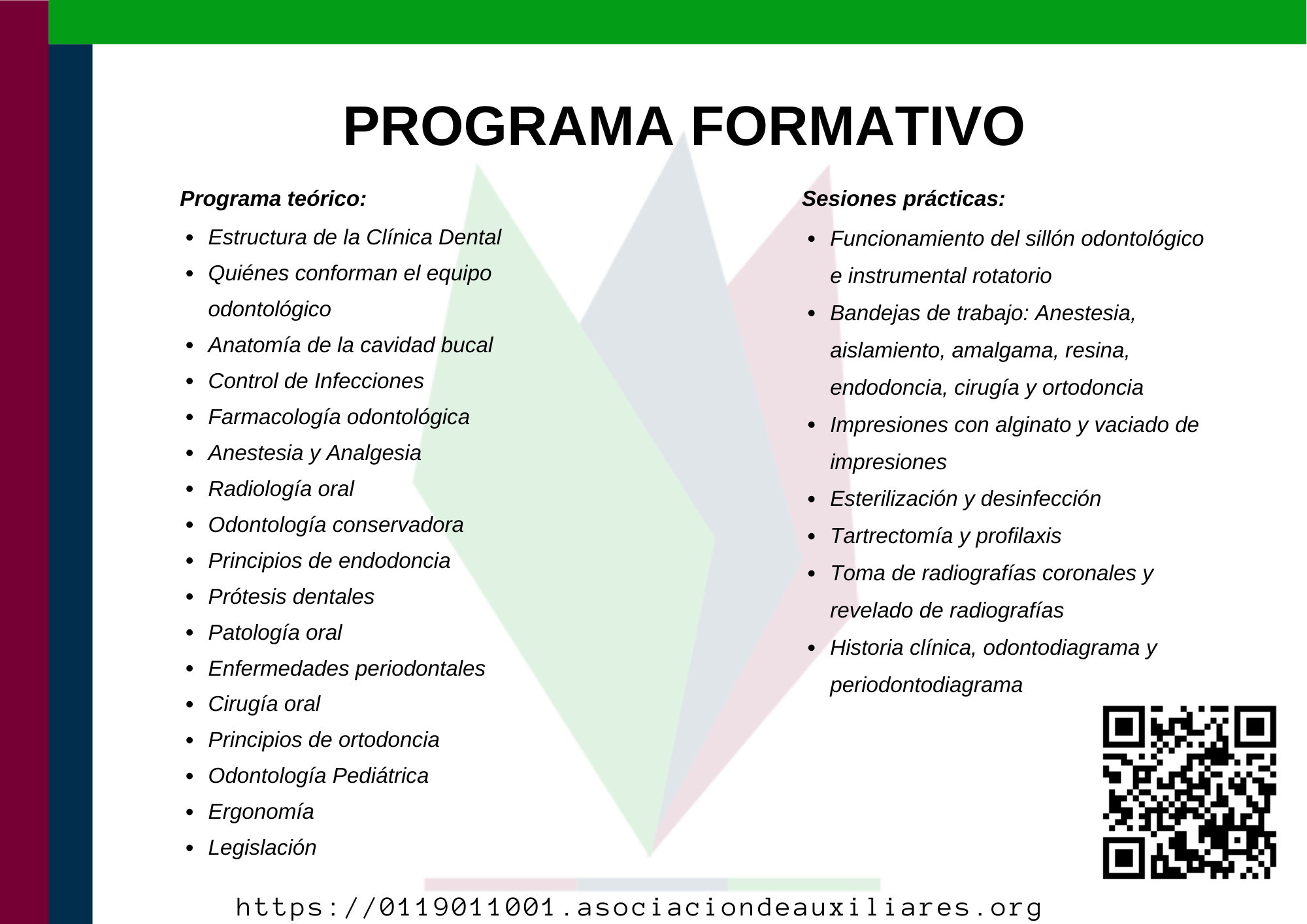 PROGRAMA FORMATIVO

Programa teórico:

- Estructura de la Clínica Dental
- Quiénes conforman el equipo odontológico
- Anatomía de la cavidad bucal
- Control de Infecciones
- Farmacología odontológica
- Anestesia y Analgesia
- Radiología oral
- Odontología conservadora
- Principios de endodoncia
- Prótesis dentales
- Patología oral
- Enfermedades periodontales
- Cirugía oral
- Principios de ortodoncia
- Odontología Pediátrica
- Ergonomía
- Legislación

Sesiones prácticas:

- Funcionamiento del sillón odontológico e instrumental rotatorio
- Bandejas de trabajo: Anestesia, aislamiento, amalgama, resina, endodoncia, cirugía y ortodoncia
- Impresiones con alginato y vaciado de impresiones
- Esterilización y desinfección
- Tartrectomía y profilaxis
- Toma de radiografías coronales y revelado de radiografías
- Historia clínica, odontodiagrama y periodontodiagrama

https://0119011001.asociaciondeauxiliares.org